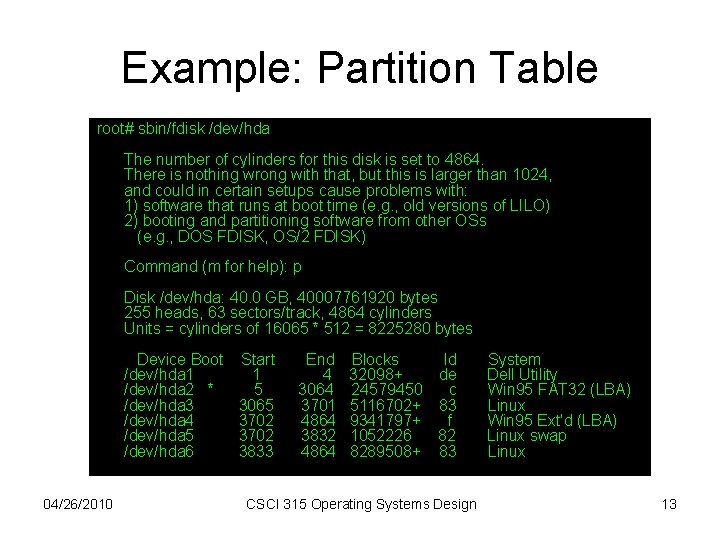 Example: Partition Table

root# sbin/fdisk /dev/hda

The number of cylinders for this disk is set to 4864.
There is nothing wrong with that, but this is larger than 1024,
and could in certain setups cause problems with:
1) software that runs at boot time (e.g., old versions of LILO)
2) booting and partitioning software from other OSs
(e.g., DOS FDISK, OS/2 FDISK)

Command (m for help): p

Disk /dev/hda: 40.0 GB, 40007761920 bytes
255 heads, 63 sectors/track, 4864 cylinders
Units = cylinders of 16065 * 512 = 8225280 bytes

| Device | Boot | Start | End | Blocks | Id | System |
|---|---|---|---|---|---|---|
| /dev/hda1 | | 1 | 4 | 32098+ | de | Dell Utility |
| /dev/hda2 | * | 5 | 3064 | 24579450 | c | Win95 FAT32 (LBA) |
| /dev/hda3 | | 3065 | 3701 | 5116702+ | 83 | Linux |
| /dev/hda4 | | 3702 | 4864 | 9341797+ | f | Win95 Ext'd (LBA) |
| /dev/hda5 | | 3702 | 3832 | 1052226 | 82 | Linux swap |
| /dev/hda6 | | 3833 | 4864 | 8289508+ | 83 | Linux |

04/26/2010 CSCI 315 Operating Systems Design 13